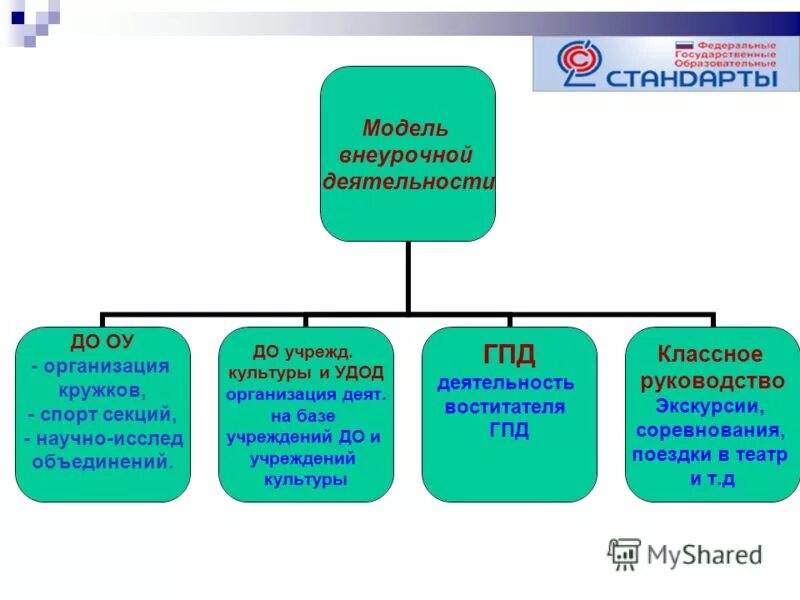 Федеральные Государственные Образовательные
СТАНДАРТЫ

Модель внеурочной деятельности

ДО ОУ
- организация кружков,
- спорт секций,
- научно-исслед объединений.

ДО учрежд. культуры и УДОД организация деят. на базе учреждений ДО и учреждений культуры

ГПД
деятельность воститателя ГПД

Классное руководство
Экскурсии, соревнования, поездки в театр и т.д

MyShared